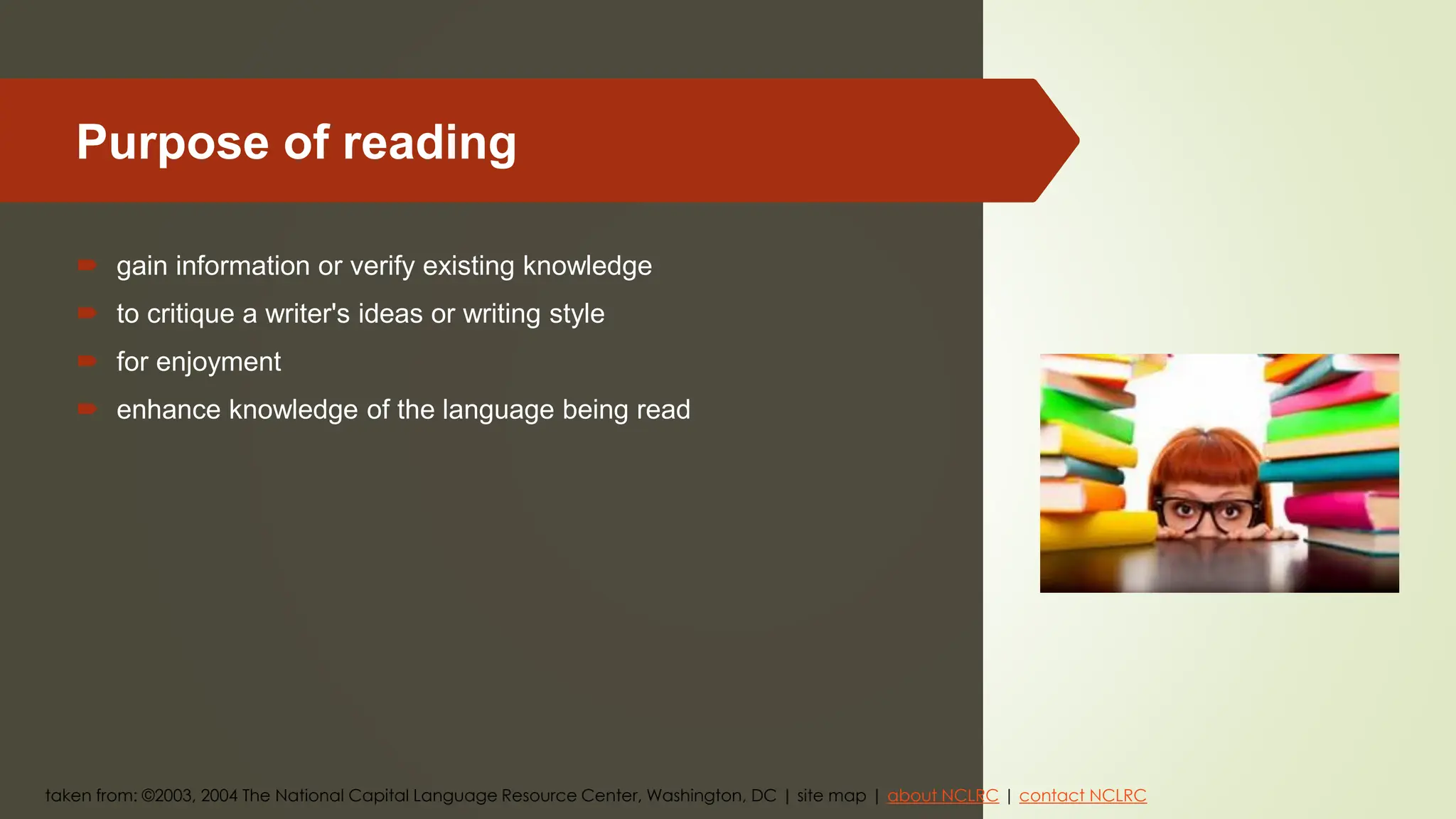 Purpose of reading

gain information or verify existing knowledge

to critique a writer's ideas or writing style

for enjoyment

enhance knowledge of the language being read

taken from: ©2003, 2004 The National Capital Language Resource Center, Washington, DC | site map | about NCLRC | contact NCLRC